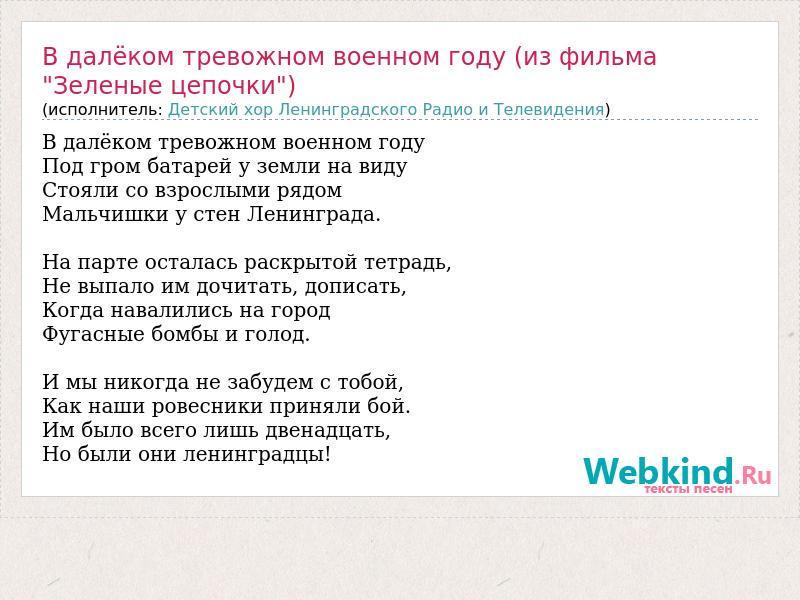 В далёком тревожном военном году (из фильма "Зеленые цепочки")
(исполнитель: Детский хор Ленинградского Радио и Телевидения)

В далёком тревожном военном году
Под гром батарей у земли на виду
Стояли со взрослыми рядом
Мальчишки у стен Ленинграда.

На парте осталась раскрытой тетрадь,
Не выпало им дочитать, дописать,
Когда навалились на город
Фугасные бомбы и голод.

И мы никогда не забудем с тобой,
Как наши ровесники приняли бой.
Им было всего лишь двенадцать,
Но были они ленинградцы!

Webkind.Ru
тексты песен